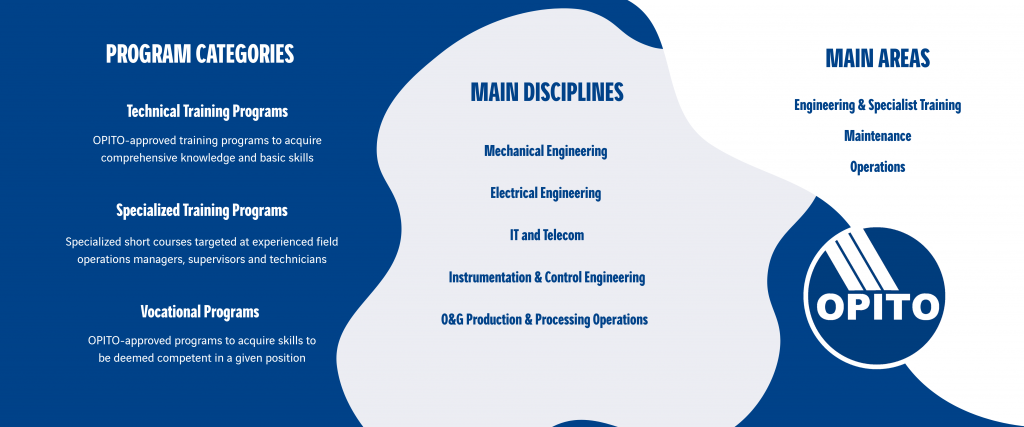 PROGRAM CATEGORIES

Technical Training Programs

OPITO-approved training programs to acquire comprehensive knowledge and basic skills

Specialized Training Programs

Specialized short courses targeted at experienced field operations managers, supervisors and technicians

Vocational Programs

OPITO-approved programs to acquire skills to be deemed competent in a given position

MAIN DISCIPLINES

Mechanical Engineering

Electrical Engineering

IT and Telecom

Instrumentation & Control Engineering

O&G Production & Processing Operations

MAIN AREAS

Engineering & Specialist Training

Maintenance

Operations

OPITO